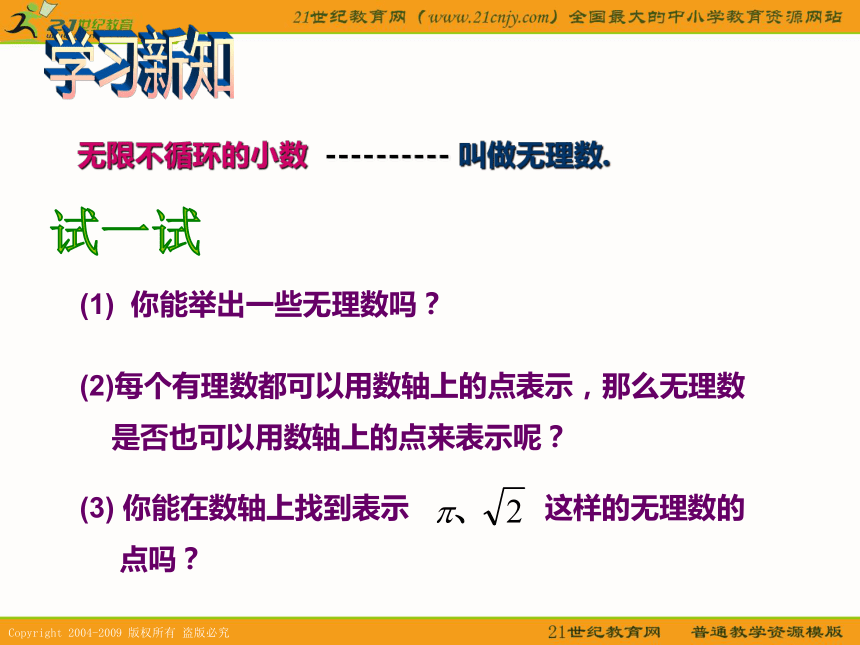 21世纪教育

21世纪教育网（www.21cnjy.com）全国最大的中小学教育资源网站

学习新知

无限不循环的小数 ---------- 叫做无理数.

试一试

(1) 你能举出一些无理数吗？

(2)每个有理数都可以用数轴上的点表示，那么无理数是否也可以用数轴上的点来表示呢？

(3) 你能在数轴上找到表示 $\pi$、$\sqrt{2}$ 这样的无理数的点吗？

Copyright 2004-2009 版权所有 盗版必究

21世纪教育网 普通教学资源模版